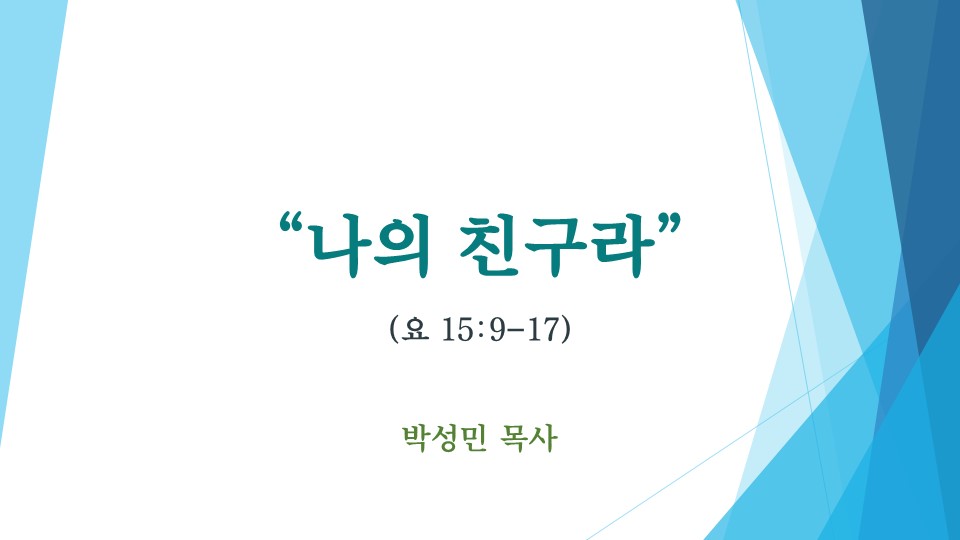 “나의 친구라”

(요 15:9-17)

박성민 목사